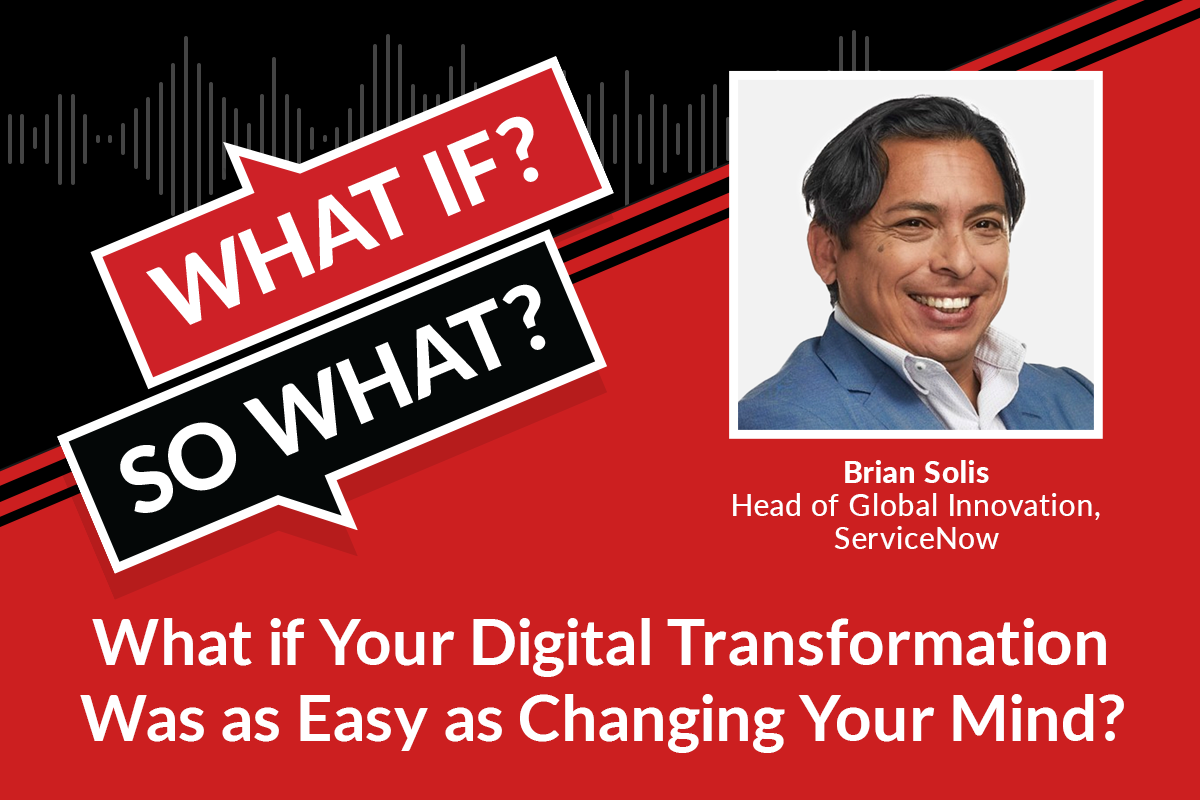 WHAT IF?
SO WHAT?

Brian Solis
Head of Global Innovation, ServiceNow

What if Your Digital Transformation Was as Easy as Changing Your Mind?